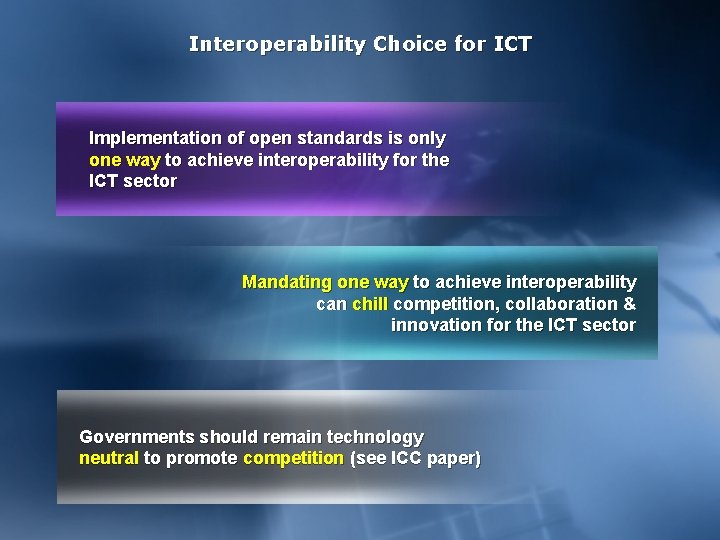 Interoperability Choice for ICT

Implementation of open standards is only one way to achieve interoperability for the ICT sector

Mandating one way to achieve interoperability can chill competition, collaboration & innovation for the ICT sector

Governments should remain technology neutral to promote competition (see ICC paper)